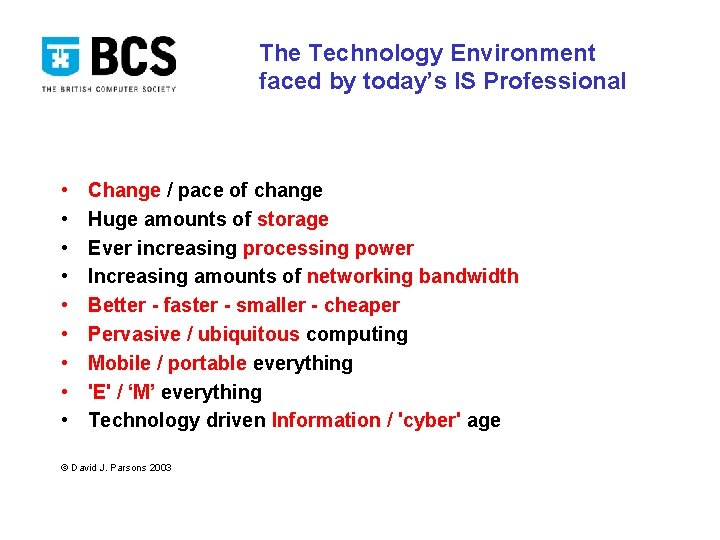 BCS
THE BRITISH COMPUTER SOCIETY

The Technology Environment faced by today's IS Professional

• Change / pace of change
• Huge amounts of storage
• Ever increasing processing power
• Increasing amounts of networking bandwidth
• Better - faster - smaller - cheaper
• Pervasive / ubiquitous computing
• Mobile / portable everything
• 'E' / 'M' everything
• Technology driven Information / 'cyber' age

© David J. Parsons 2003